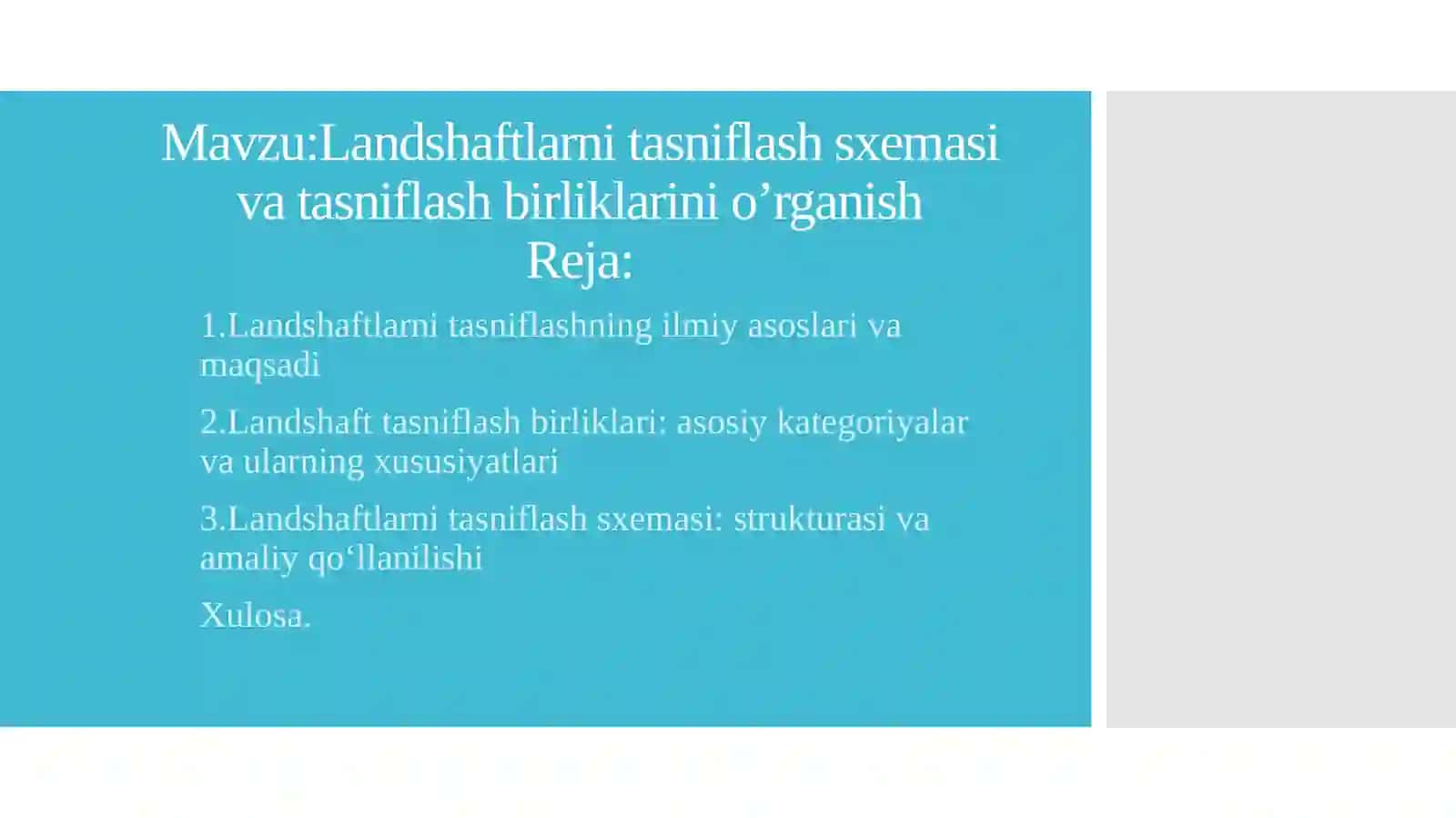 Mavzu:Landshaftlarni tasniflash sxemasi va tasniflash birliklarini o’rganish
Reja:

1.Landshaftlarni tasniflashning ilmiy asoslari va maqsadi

2.Landshaft tasniflash birliklari: asosiy kategoriyalar va ularning xususiyatlari

3.Landshaftlarni tasniflash sxemasi: strukturasi va amaliy qo‘llanilishi

Xulosa.